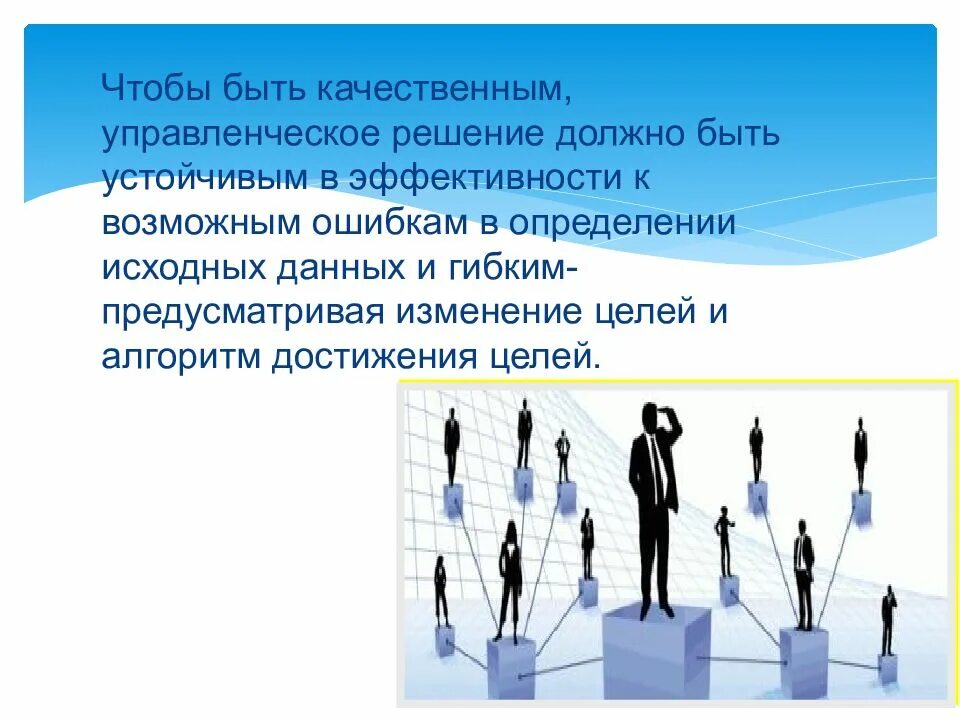 Чтобы быть качественным, управленческое решение должно быть устойчивым в эффективности к возможным ошибкам в определении исходных данных и гибким- предусматривая изменение целей и алгоритм достижения целей.